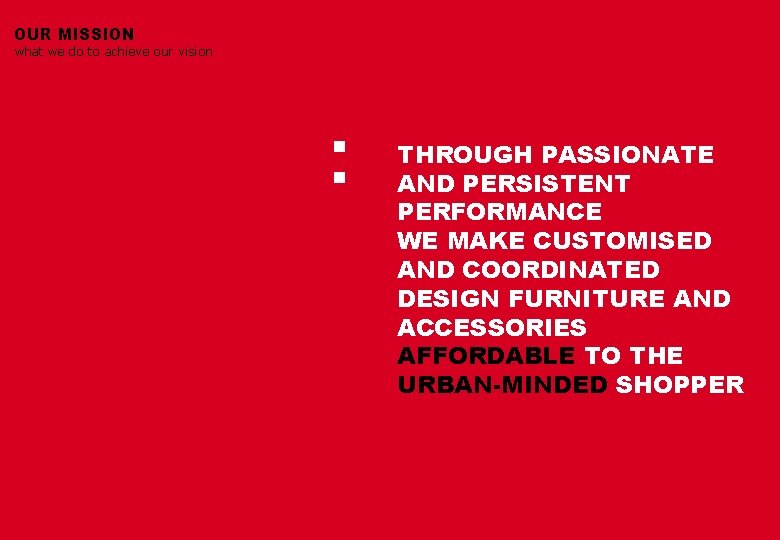 OUR MISSION
what we do to achieve our vision

THROUGH PASSIONATE AND PERSISTENT PERFORMANCE
WE MAKE CUSTOMISED AND COORDINATED DESIGN FURNITURE AND ACCESSORIES
AFFORDABLE TO THE URBAN-MINDED SHOPPER